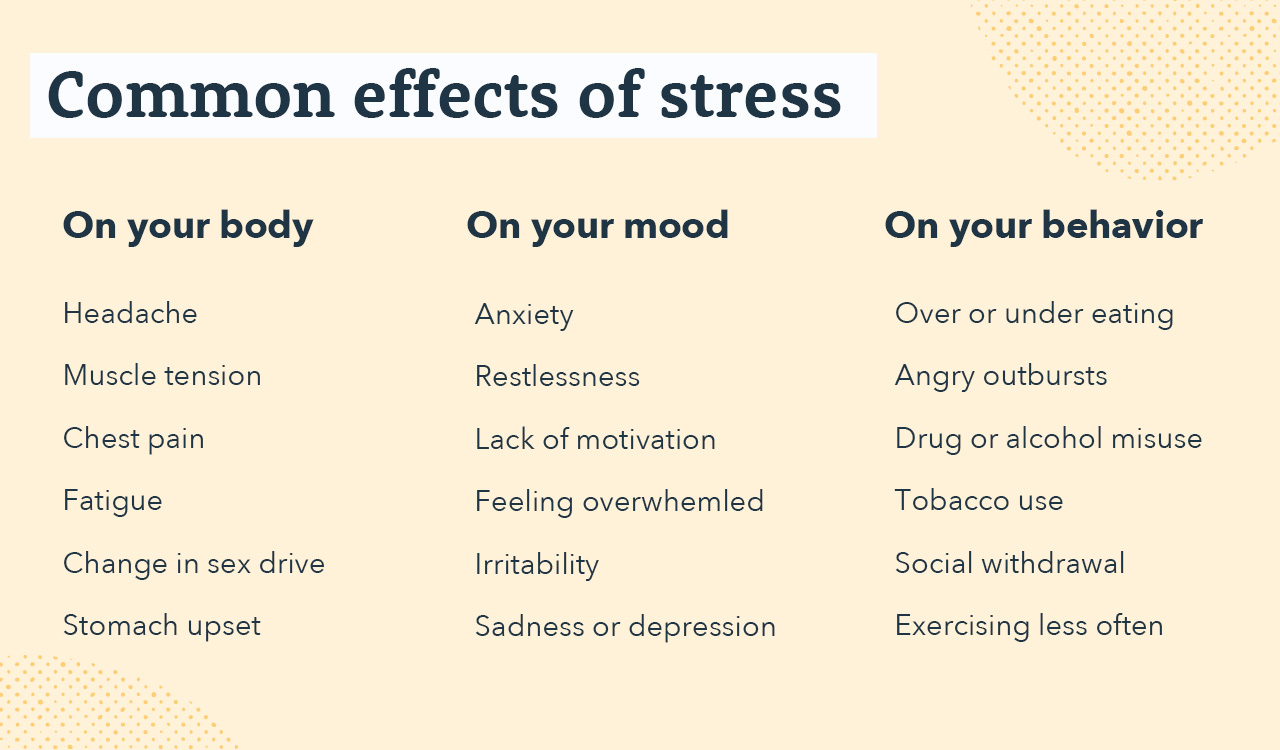 Common effects of stress

On your body

Headache

Muscle tension

Chest pain

Fatigue

Change in sex drive

Stomach upset

On your mood

Anxiety

Restlessness

Lack of motivation

Feeling overwhemled

Irritability

Sadness or depression

On your behavior

Over or under eating

Angry outbursts

Drug or alcohol misuse

Tobacco use

Social withdrawal

Exercising less often